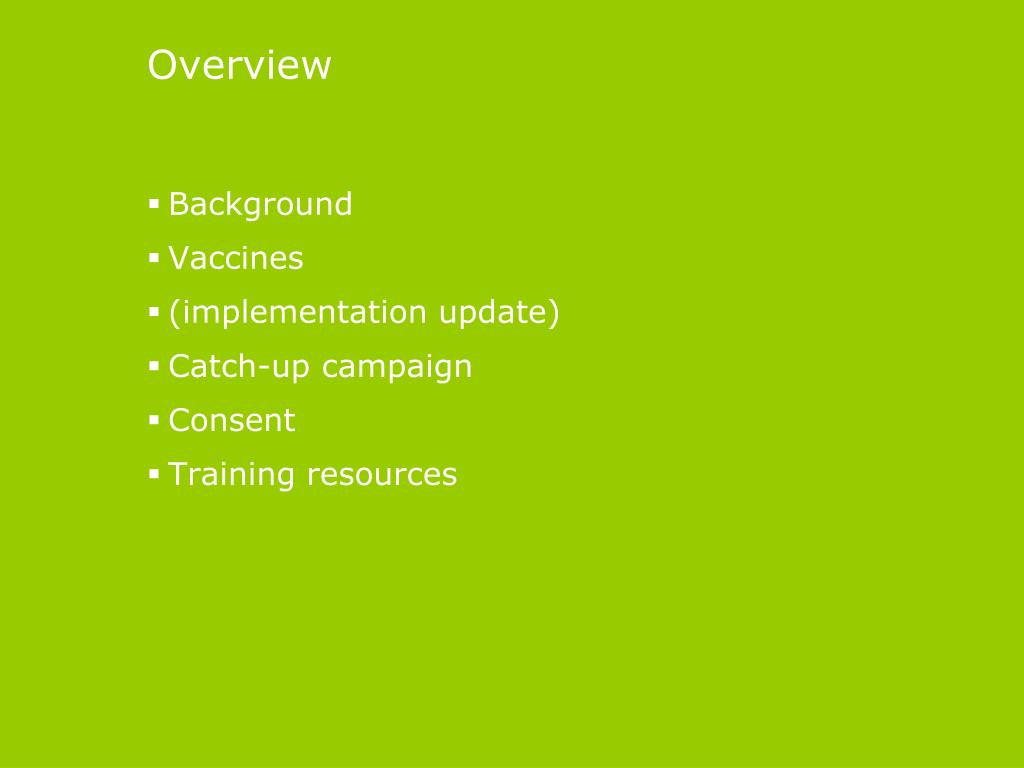 Overview

▪ Background
▪ Vaccines
▪ (implementation update)
▪ Catch-up campaign
▪ Consent
▪ Training resources